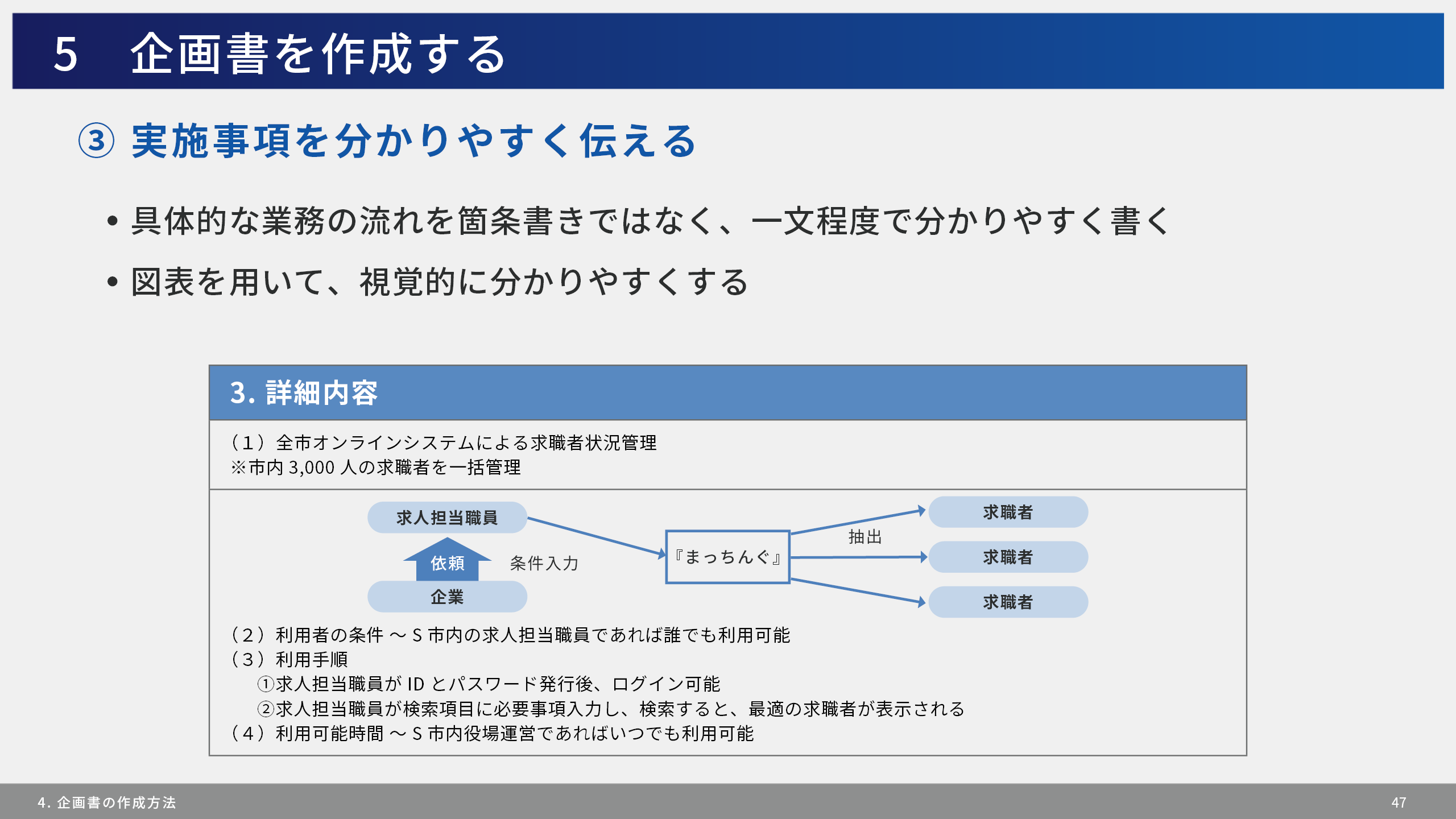 5　企画書を作成する

③ 実施事項を分かりやすく伝える

• 具体的な業務の流れを箇条書きではなく、一文程度で分かりやすく書く

• 図表を用いて、視覚的に分かりやすくする

3. 詳細内容

（1）全市オンラインシステムによる求職者状況管理
※市内 3,000 人の求職者を一括管理

求人担当職員

依頼

企業

条件入力

『まっちんぐ』

抽出

求職者

求職者

求職者

（2）利用者の条件 ～ S 市内の求人担当職員であれば誰でも利用可能
（3）利用手順
①求人担当職員が ID とパスワード発行後、ログイン可能
②求人担当職員が検索項目に必要事項入力し、検索すると、最適の求職者が表示される
（4）利用可能時間 ～ S 市内役場運営であればいつでも利用可能

4. 企画書の作成方法

47